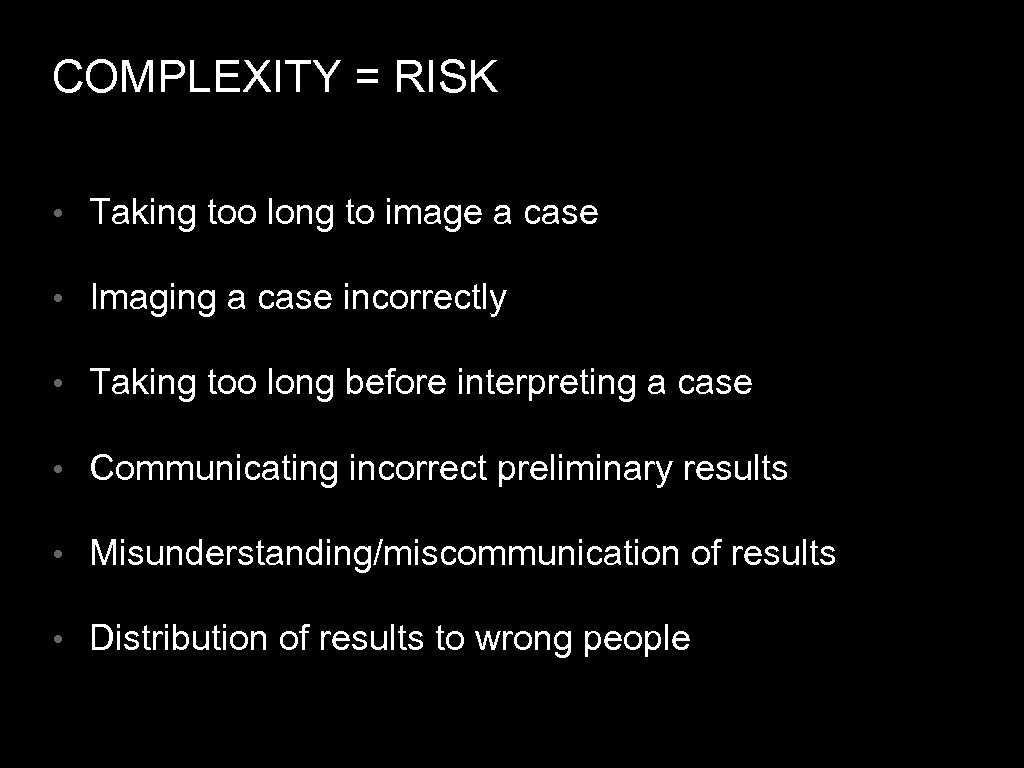 COMPLEXITY = RISK

• Taking too long to image a case

• Imaging a case incorrectly

• Taking too long before interpreting a case

• Communicating incorrect preliminary results

• Misunderstanding/miscommunication of results

• Distribution of results to wrong people